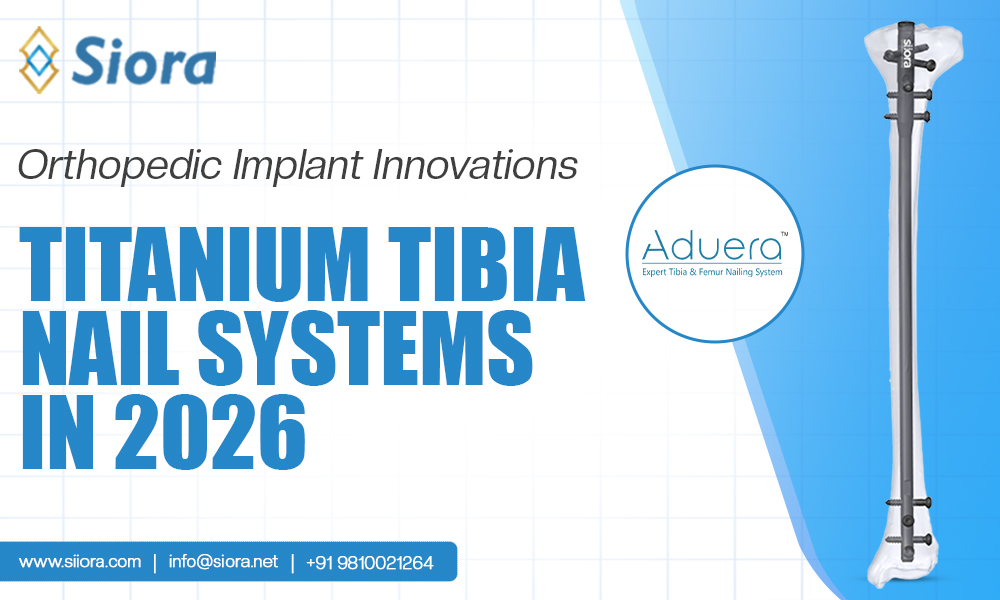 Siora

Orthopedic Implant Innovations

TITANIUM TIBIA NAIL SYSTEMS IN 2026

Aduera™
Expert Tibia & Femur Nailing System

Siora

www.siiora.com | info@siora.net | +91 9810021264